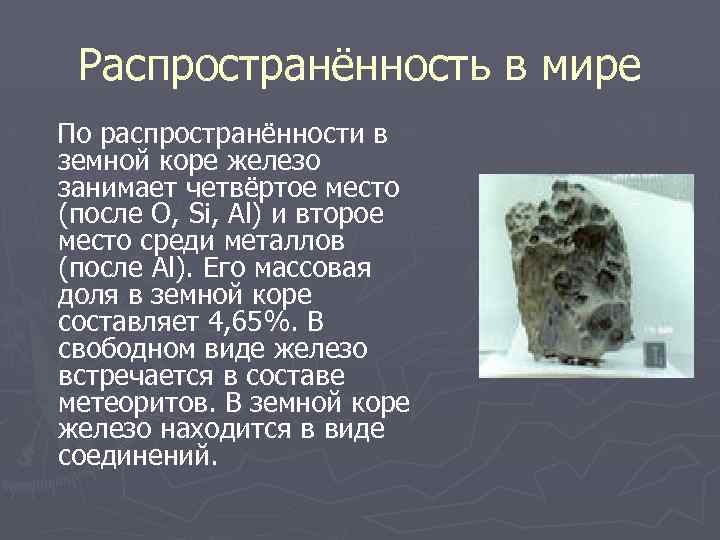 Распространённость в мире

По распространённости в земной коре железо занимает четвёртое место (после O, Si, Al) и второе место среди металлов (после Al). Его массовая доля в земной коре составляет 4,65%. В свободном виде железо встречается в составе метеоритов. В земной коре железо находится в виде соединений.